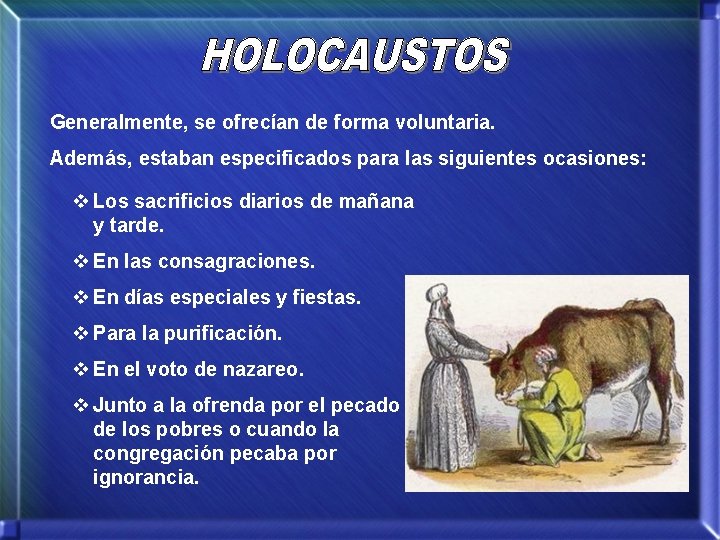 HOLOCAUSTOS

Generalmente, se ofrecían de forma voluntaria.

Además, estaban especificados para las siguientes ocasiones:

❖ Los sacrificios diarios de mañana y tarde.

❖ En las consagraciones.

❖ En días especiales y fiestas.

❖ Para la purificación.

❖ En el voto de nazareo.

❖ Junto a la ofrenda por el pecado de los pobres o cuando la congregación pecaba por ignorancia.